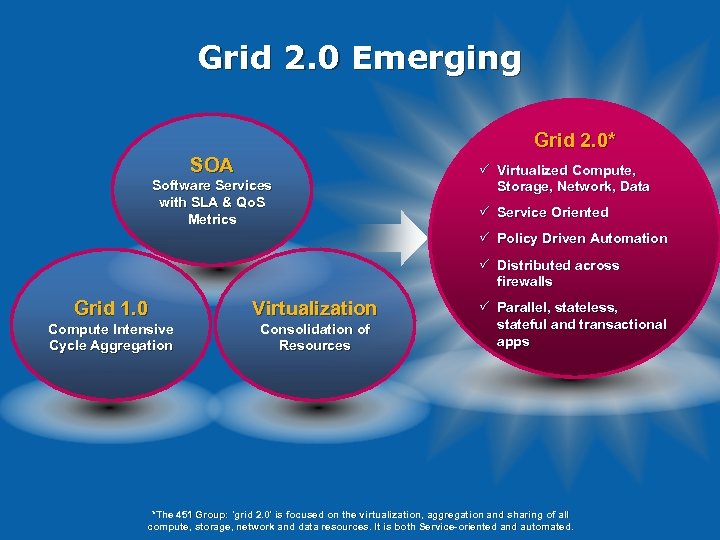 Grid 2.0 Emerging

SOA
Software Services with SLA & QoS Metrics

Grid 1.0
Compute Intensive Cycle Aggregation

Virtualization
Consolidation of Resources

Grid 2.0*
✓ Virtualized Compute, Storage, Network, Data
✓ Service Oriented
✓ Policy Driven Automation
✓ Distributed across firewalls
✓ Parallel, stateless, stateful and transactional apps

*The 451 Group: 'grid 2.0' is focused on the virtualization, aggregation and sharing of all compute, storage, network and data resources. It is both Service-oriented and automated.